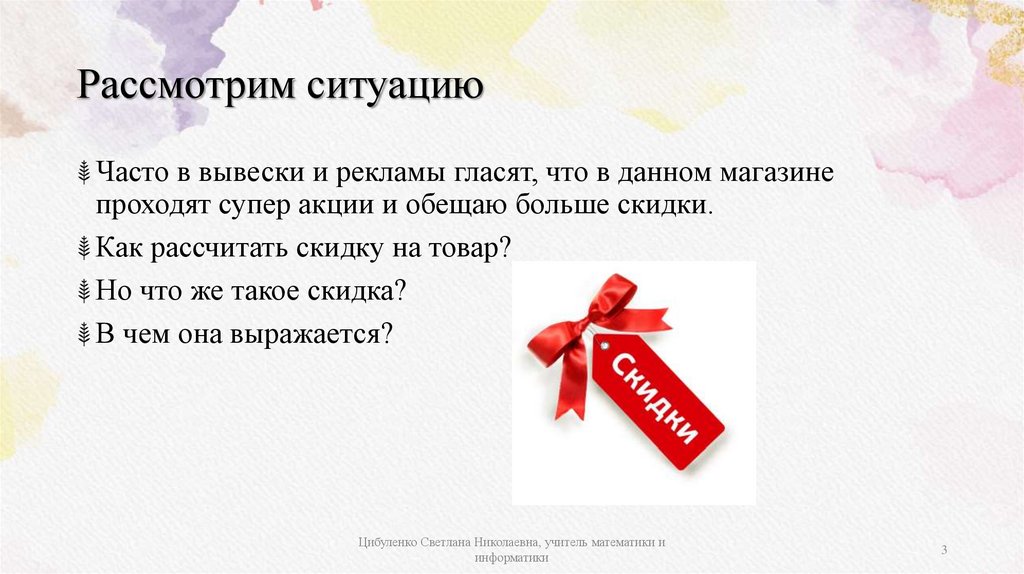 Рассмотрим ситуацию

Часто в вывески и рекламы гласят, что в данном магазине проходят супер акции и обещаю больше скидки.

Как рассчитать скидку на товар?

Но что же такое скидка?

В чем она выражается?

Скидки

Цибуленко Светлана Николаевна, учитель математики и информатики

3